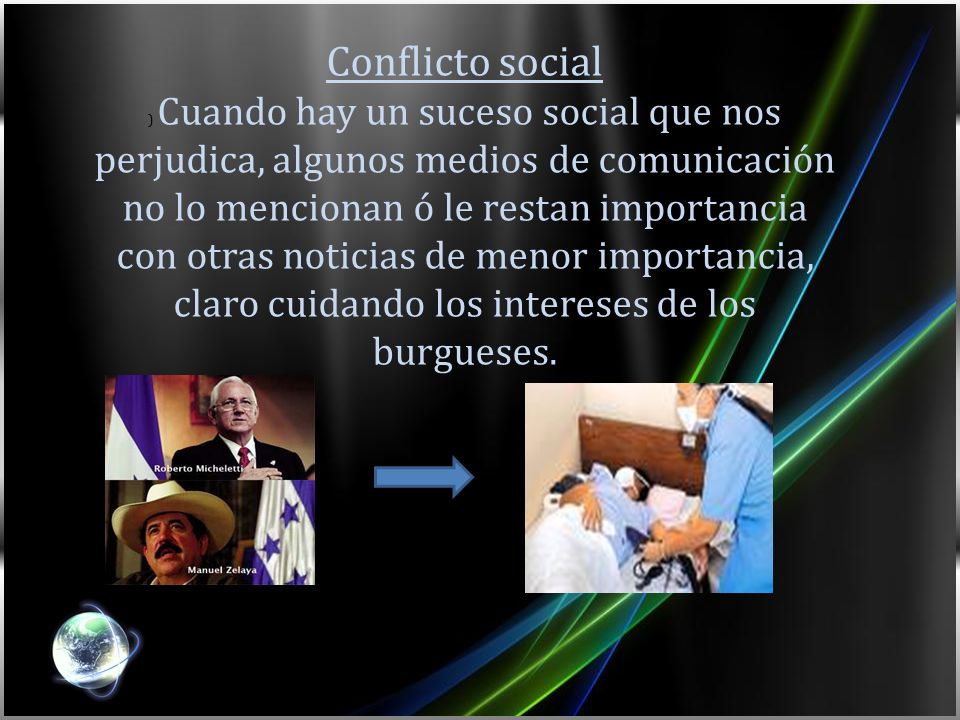 Conflicto social

Cuando hay un suceso social que nos perjudica, algunos medios de comunicación no lo mencionan ó le restan importancia con otras noticias de menor importancia, claro cuidando los intereses de los burgueses.

Roberto Micheletti

Manuel Zelaya